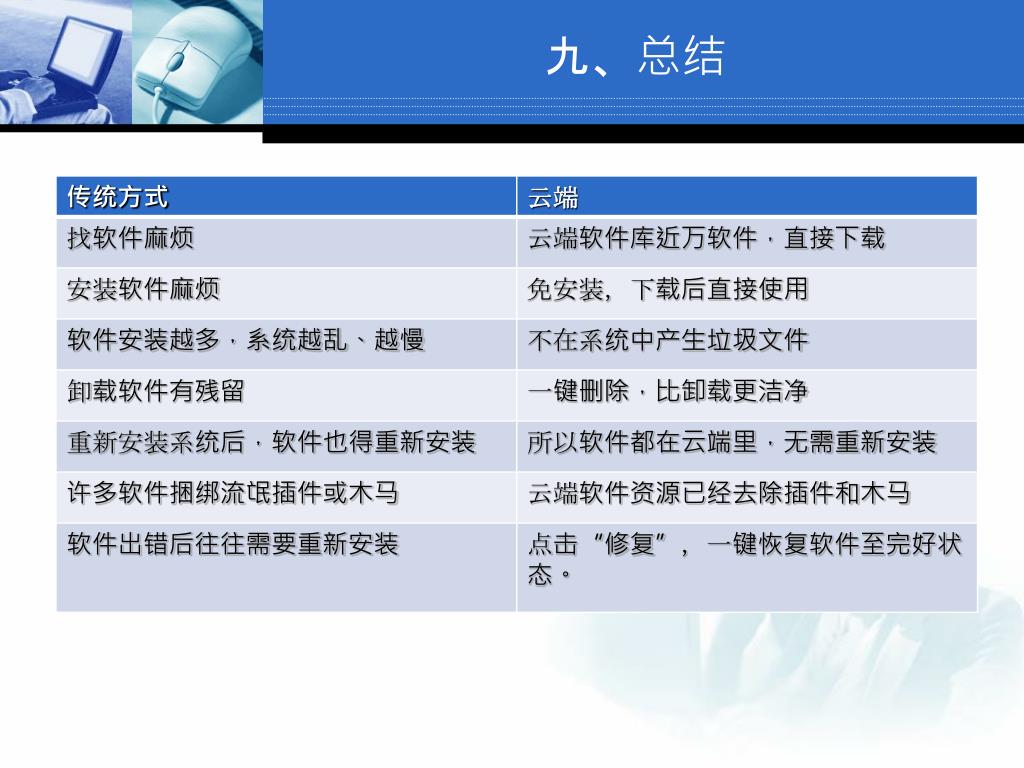 九、总结

| 传统方式 | 云端 |
|---|---|
| 找软件麻烦 | 云端软件库近万软件，直接下载 |
| 安装软件麻烦 | 免安装，下载后直接使用 |
| 软件安装越多，系统越乱、越慢 | 不在系统中产生垃圾文件 |
| 卸载软件有残留 | 一键删除，比卸载更洁净 |
| 重新安装系统后，软件也得重新安装 | 所以软件都在云端里，无需重新安装 |
| 许多软件捆绑流氓插件或木马 | 云端软件资源已经去除插件和木马 |
| 软件出错后往往需要重新安装 | 点击“修复”，一键恢复软件至完好状态。 |